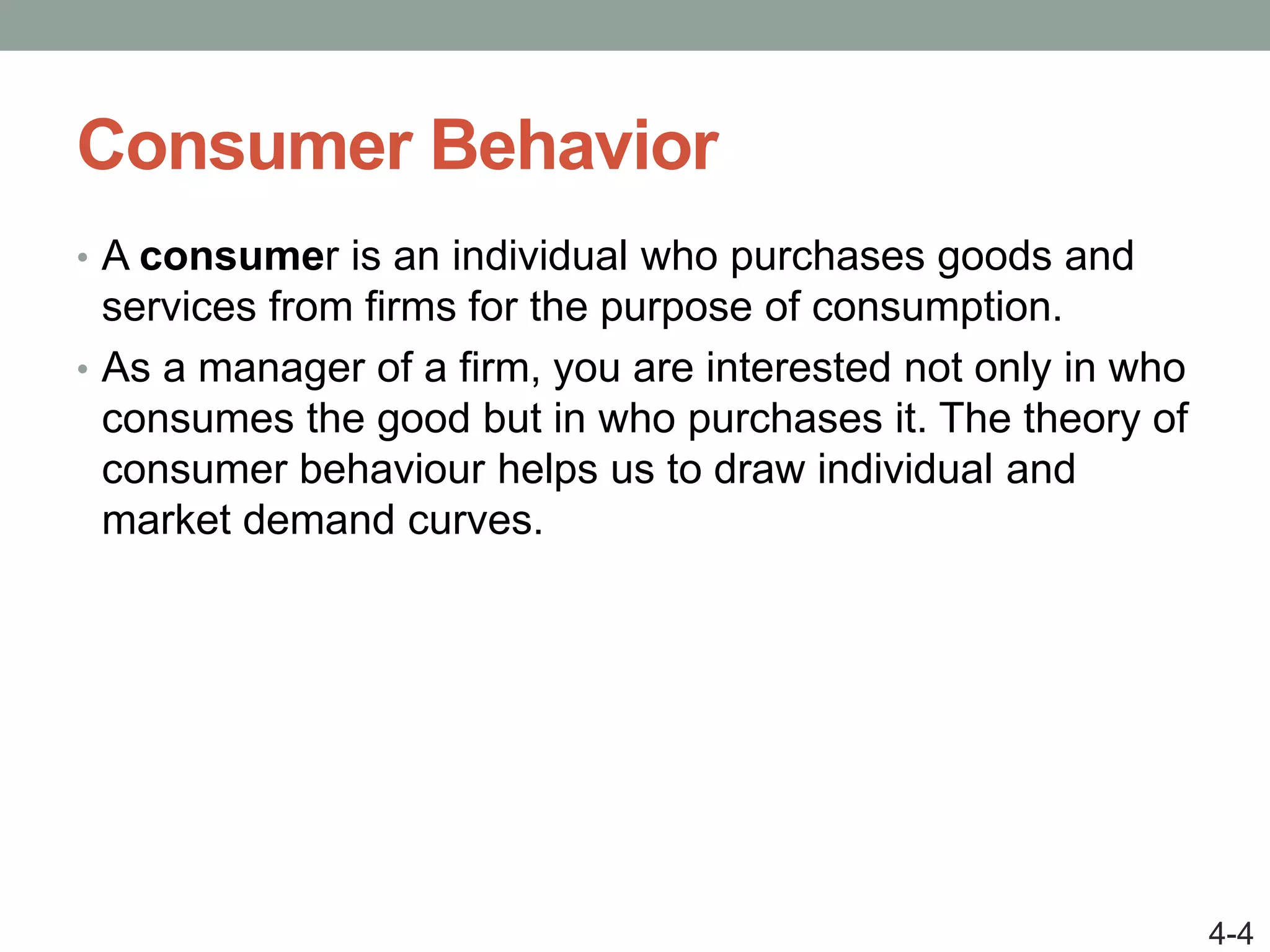 Consumer Behavior

• A consumer is an individual who purchases goods and services from firms for the purpose of consumption.

• As a manager of a firm, you are interested not only in who consumes the good but in who purchases it. The theory of consumer behaviour helps us to draw individual and market demand curves.

4-4